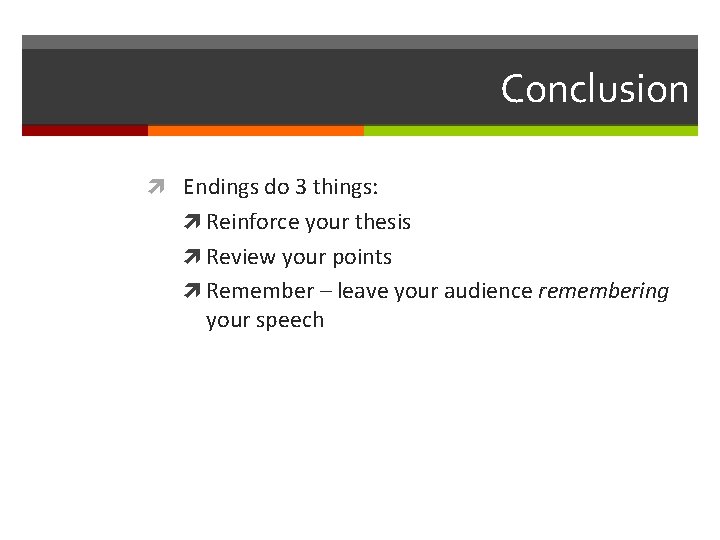 Conclusion

Endings do 3 things:

Reinforce your thesis

Review your points

Remember – leave your audience remembering your speech